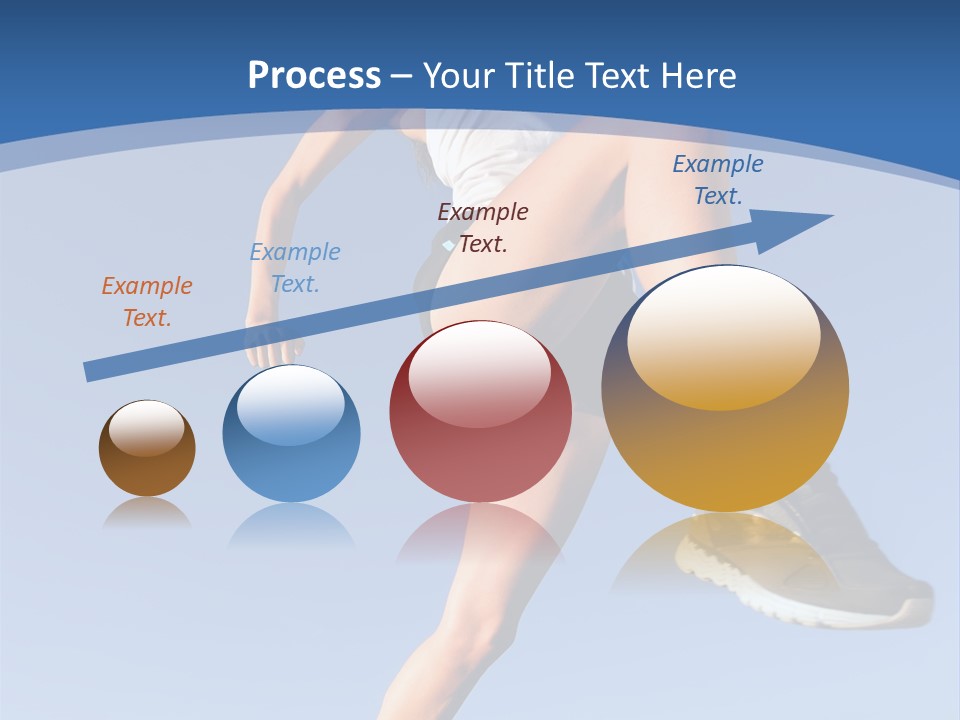 Process – Your Title Text Here

Example Text.

Example Text.

Example Text.

Example Text.